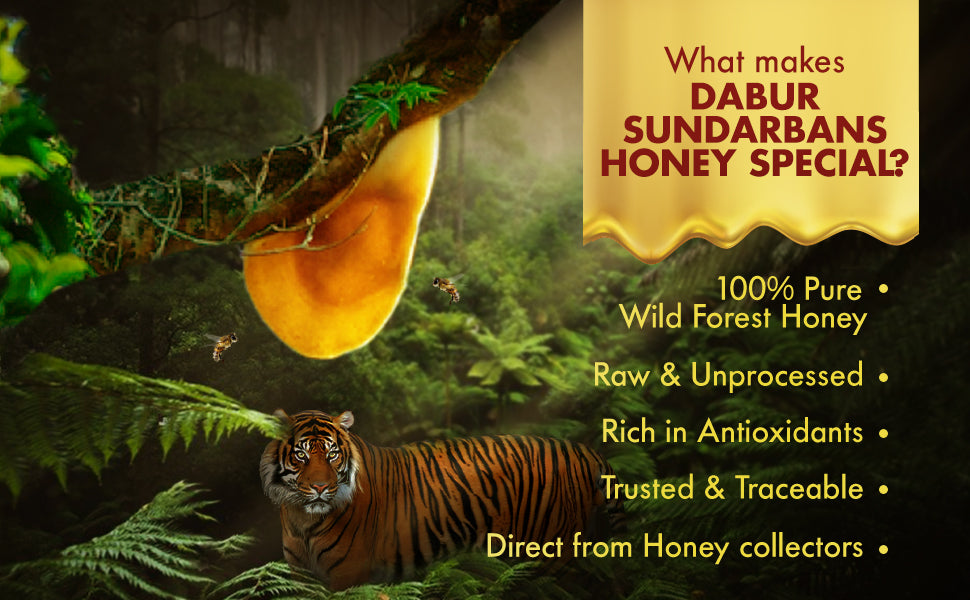 What makes
DABUR SUNDARBANS HONEY SPECIAL?

100% Pure Wild Forest Honey •

Raw & Unprocessed •

Rich in Antioxidants •

Trusted & Traceable •

Direct from Honey collectors •